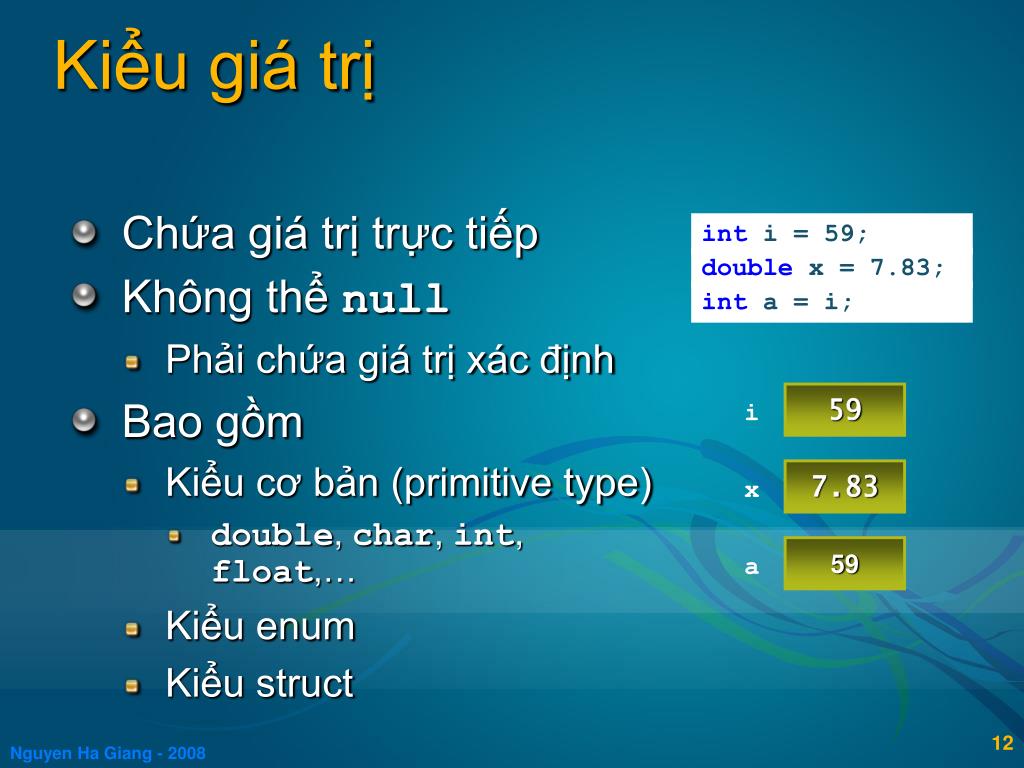 Kiểu giá trị

Chứa giá trị trực tiếp

Không thể null

Phải chứa giá trị xác định

Bao gồm

Kiểu cơ bản (primitive type)

double, char, int, float,…

Kiểu enum

Kiểu struct

int i = 59;
double x = 7.83;
int a = i;

i 59

x 7.83

a 59

Nguyen Ha Giang - 2008

12